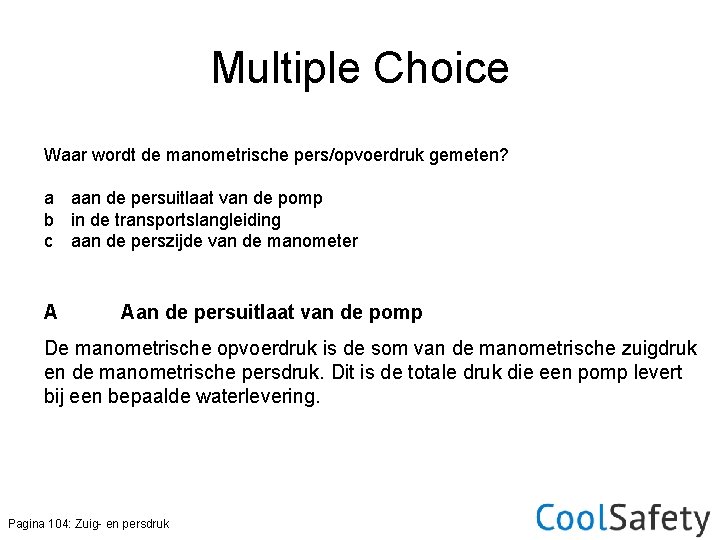 Multiple Choice

Waar wordt de manometrische pers/opvoerdruk gemeten?

a aan de persuitlaat van de pomp
b in de transportslangleiding
c aan de perszijde van de manometer

A Aan de persuitlaat van de pomp

De manometrische opvoerdruk is de som van de manometrische zuigdruk en de manometrische persdruk. Dit is de totale druk die een pomp levert bij een bepaalde waterlevering.

Pagina 104: Zuig- en persdruk

CoolSafety